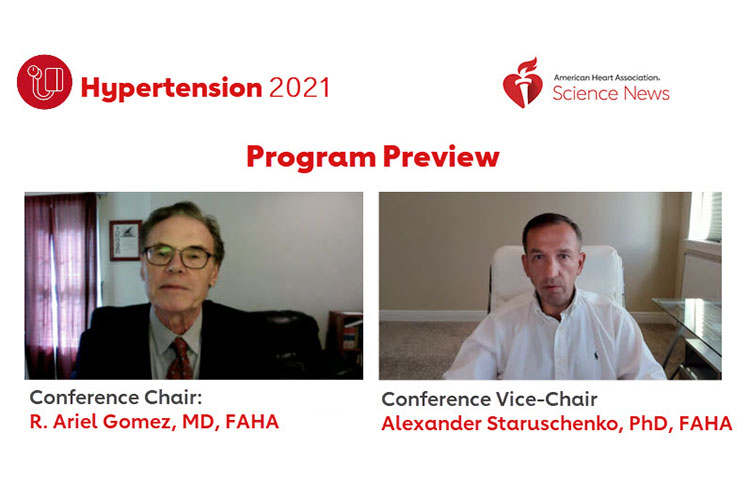 Hypertension 2021

American Heart Association. Science News

Program Preview

Conference Chair:
R. Ariel Gomez, MD, FAHA

Conference Vice-Chair
Alexander Staruschenko, PhD, FAHA